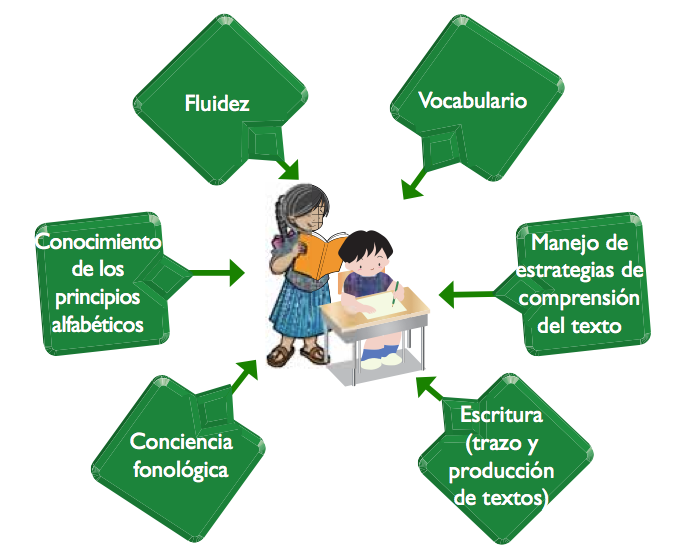 Fluidez

Vocabulario

Conocimiento de los principios alfabéticos

Manejo de estrategias de comprensión del texto

Conciencia fonológica

Escritura (trazo y producción de textos)